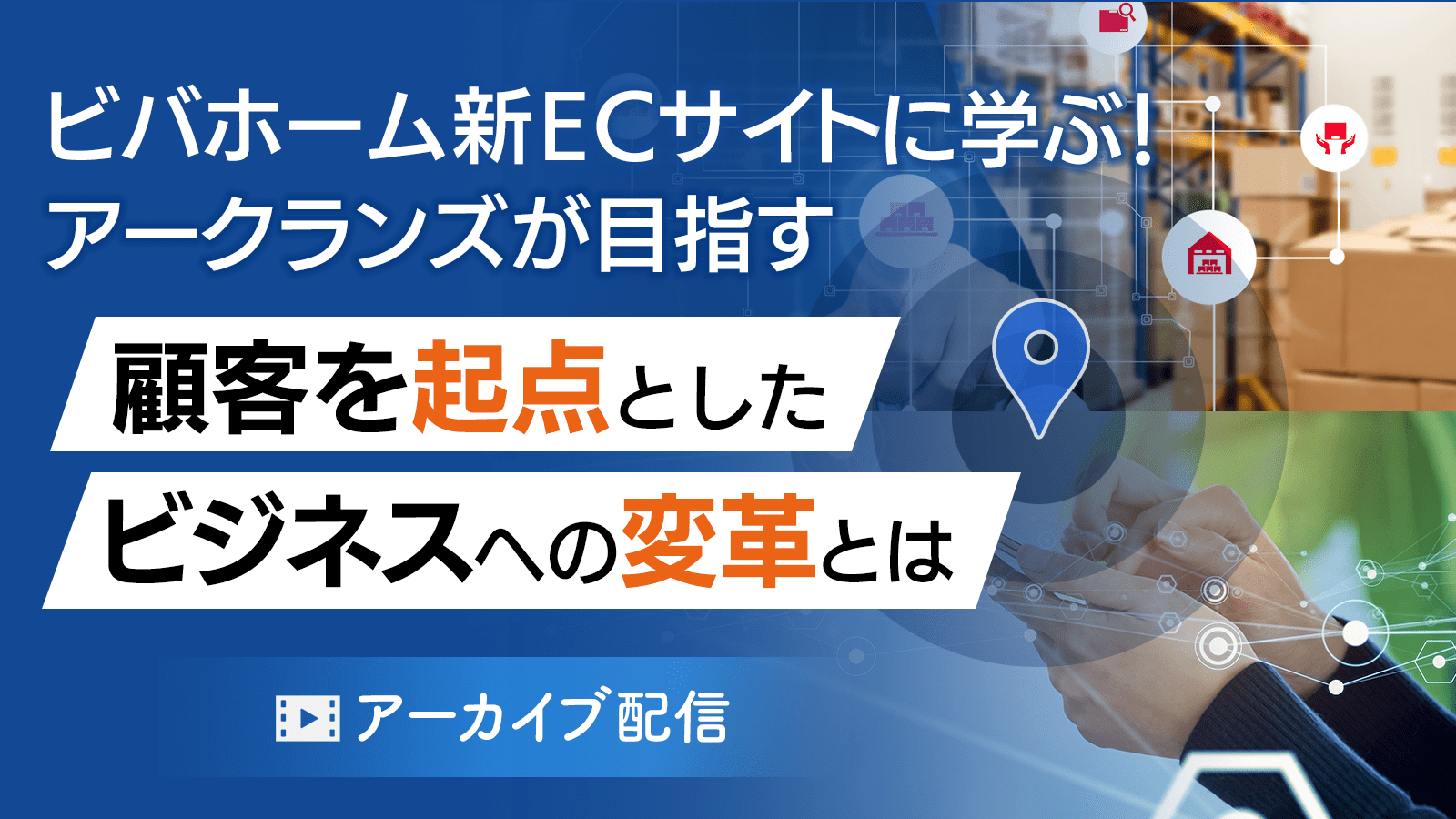 ビバホーム新ECサイトに学ぶ!
アークランズが目指す

顧客を起点とした
ビジネスへの変革とは

アーカイブ配信